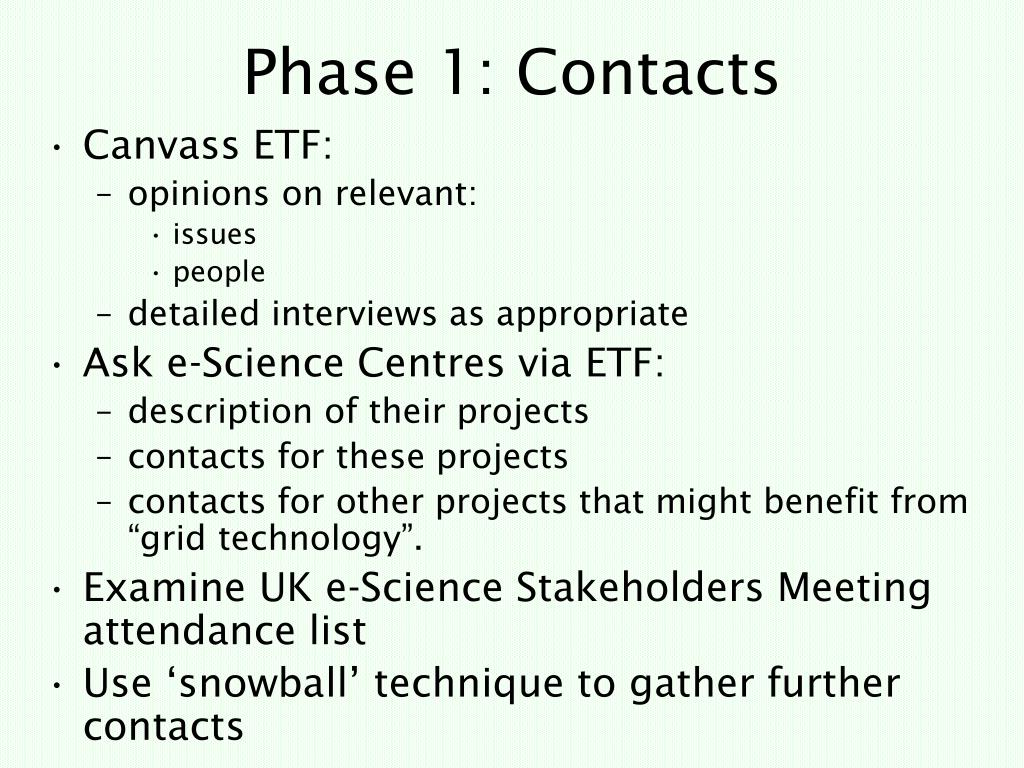 Phase 1: Contacts

• Canvass ETF:
  – opinions on relevant:
    • issues
    • people
  – detailed interviews as appropriate
• Ask e-Science Centres via ETF:
  – description of their projects
  – contacts for these projects
  – contacts for other projects that might benefit from “grid technology”.
• Examine UK e-Science Stakeholders Meeting attendance list
• Use ‘snowball’ technique to gather further contacts